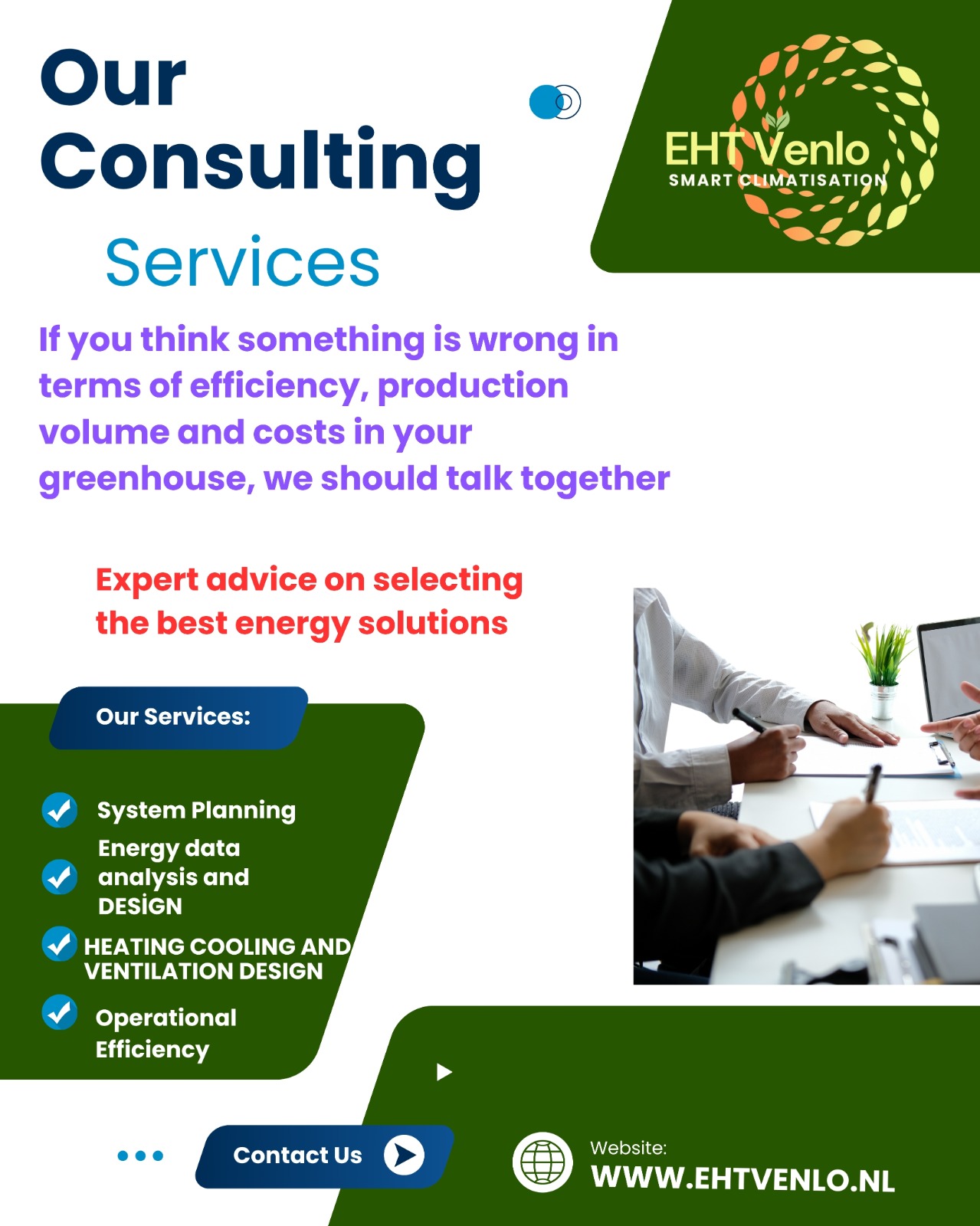 Our Consulting

Services

EHT Venlo
SMART CLIMATISATION

If you think something is wrong in terms of efficiency, production volume and costs in your greenhouse, we should talk together

Expert advice on selecting the best energy solutions

Our Services:

System Planning

Energy data analysis and DESİGN

HEATING COOLING AND VENTILATION DESIGN

Operational Efficiency

Contact Us

Website:
WWW.EHTVENLO.NL